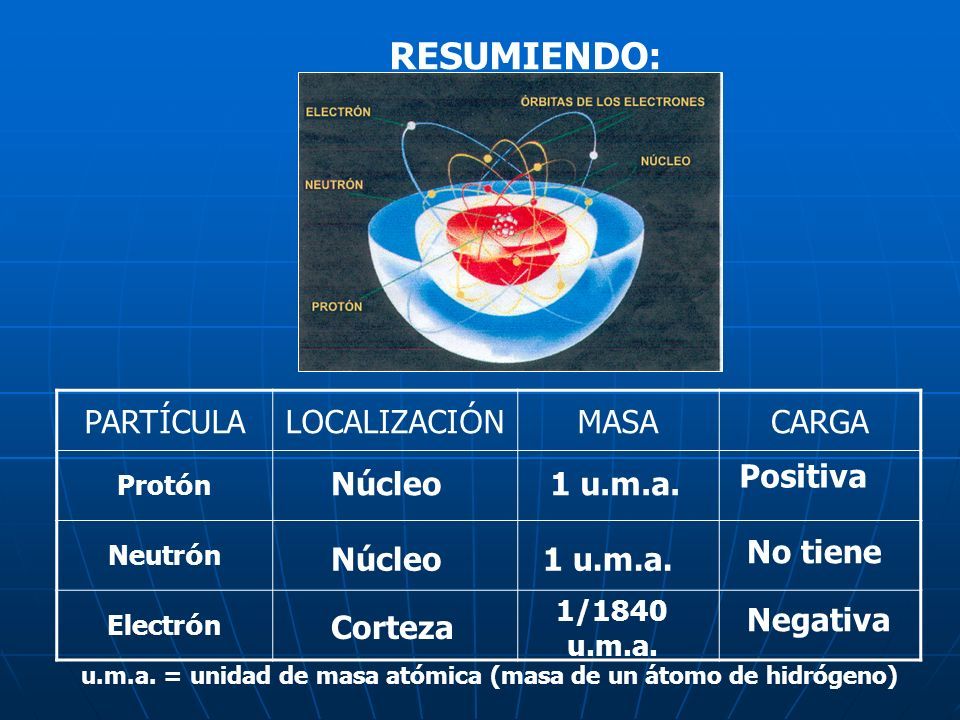 RESUMIENDO:

ELECTRÓN
ÓRBITAS DE LOS ELECTRONES
NÚCLEO
NEUTRÓN
PROTÓN

| PARTÍCULA | LOCALIZACIÓN | MASA | CARGA |
|---|---|---|---|
| Protón | Núcleo | 1 u.m.a. | Positiva |
| Neutrón | Núcleo | 1 u.m.a. | No tiene |
| Electrón | Corteza | 1/1840 u.m.a. | Negativa |

u.m.a. = unidad de masa atómica (masa de un átomo de hidrógeno)